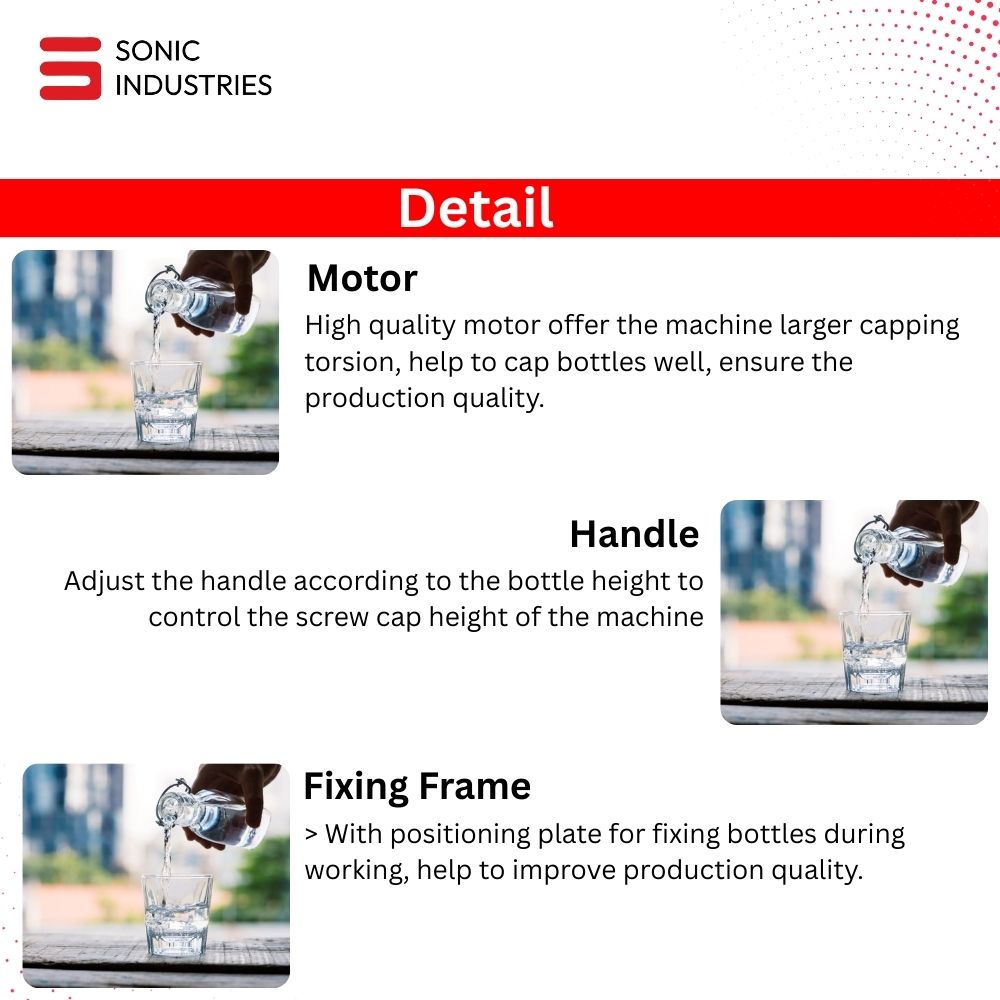 SONIC
INDUSTRIES

Detail

Motor
High quality motor offer the machine larger capping torsion, help to cap bottles well, ensure the production quality.

Handle
Adjust the handle according to the bottle height to control the screw cap height of the machine

Fixing Frame
> With positioning plate for fixing bottles during working, help to improve production quality.